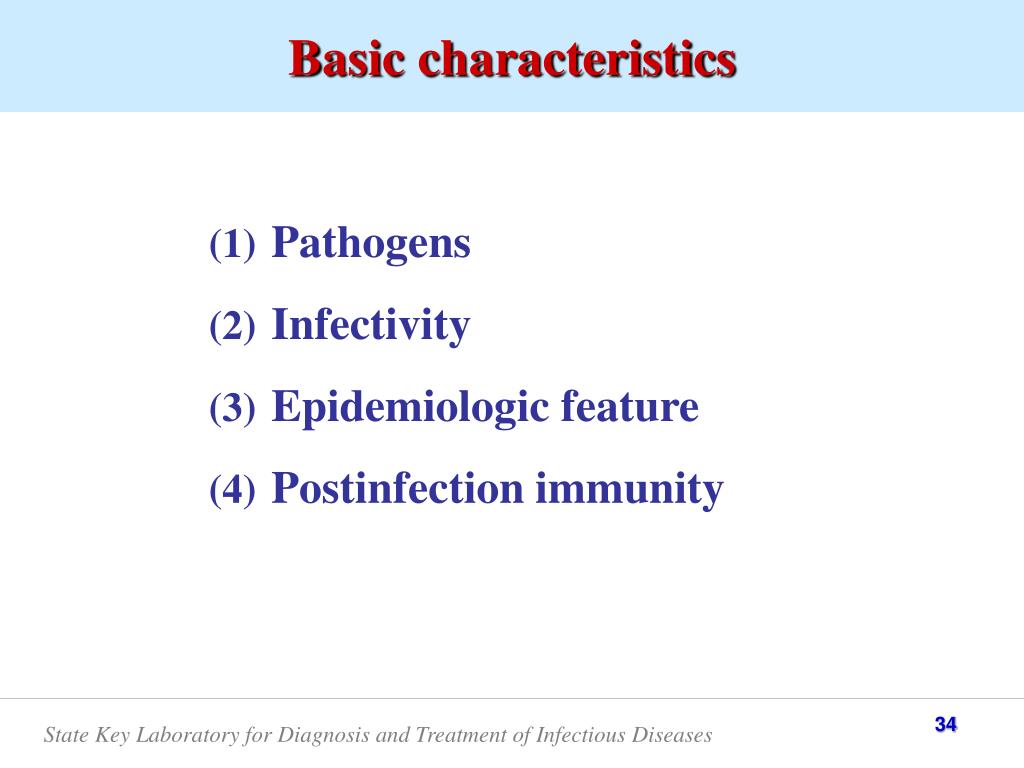 Basic characteristics

(1) Pathogens

(2) Infectivity

(3) Epidemiologic feature

(4) Postinfection immunity

State Key Laboratory for Diagnosis and Treatment of Infectious Diseases

34